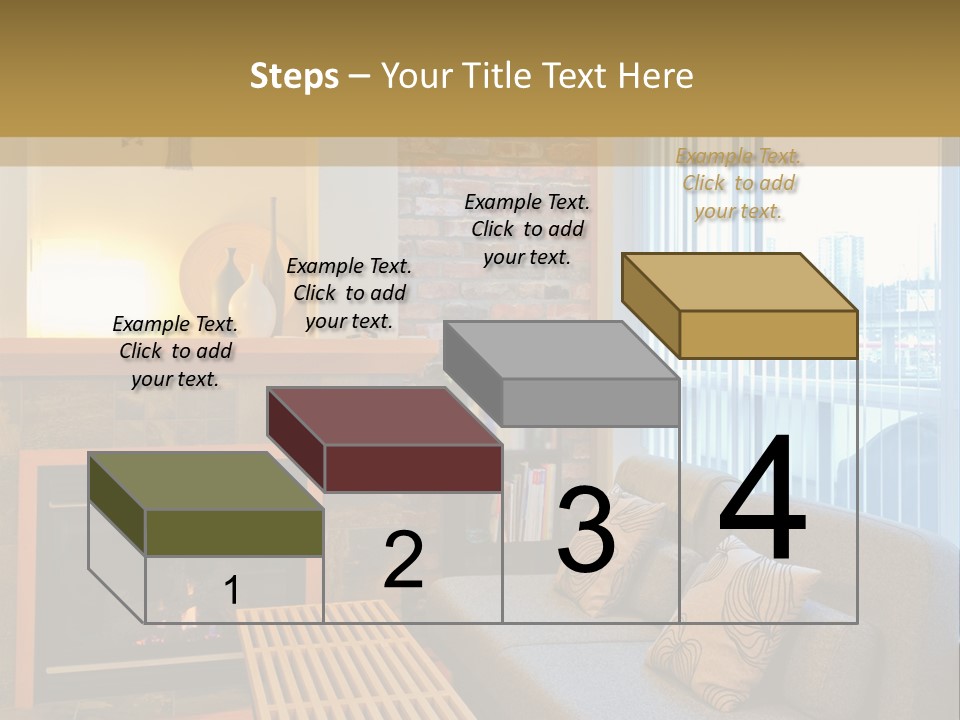 Steps – Your Title Text Here

Example Text. Click to add your text.

Example Text. Click to add your text.

Example Text. Click to add your text.

Example Text. Click to add your text.

1

2

3

4